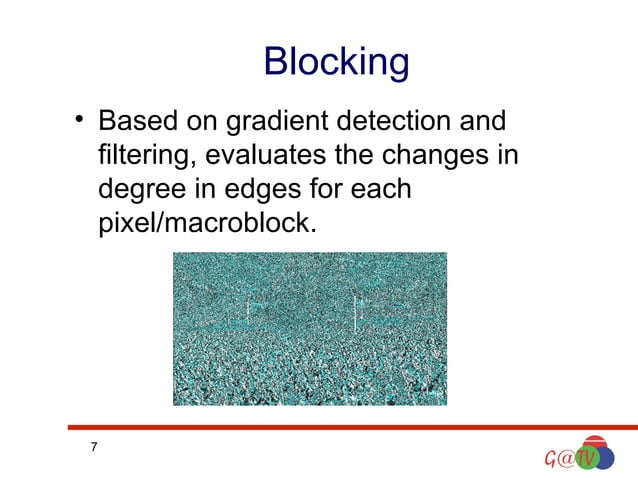 Blocking

• Based on gradient detection and filtering, evaluates the changes in degree in edges for each pixel/macroblock.

7

G@TV